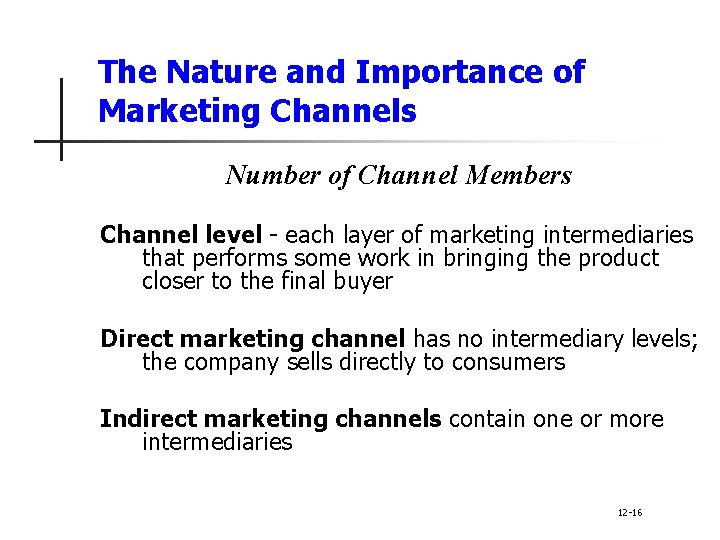 The Nature and Importance of Marketing Channels

Number of Channel Members

Channel level - each layer of marketing intermediaries that performs some work in bringing the product closer to the final buyer

Direct marketing channel has no intermediary levels; the company sells directly to consumers

Indirect marketing channels contain one or more intermediaries

12-16